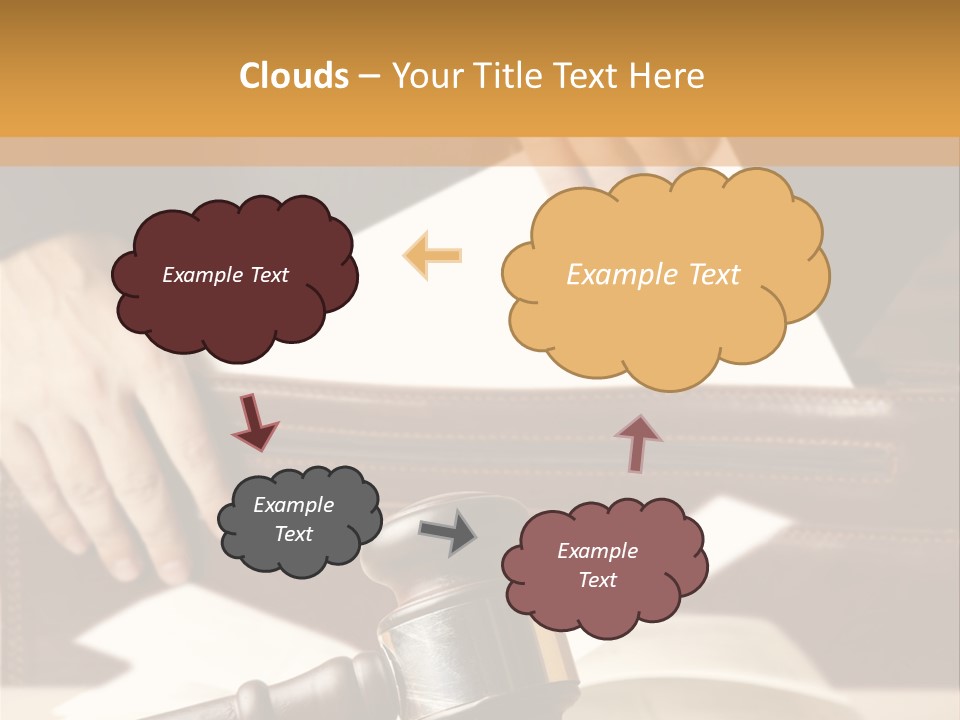 Clouds – Your Title Text Here

Example Text

Example Text

Example Text

Example Text